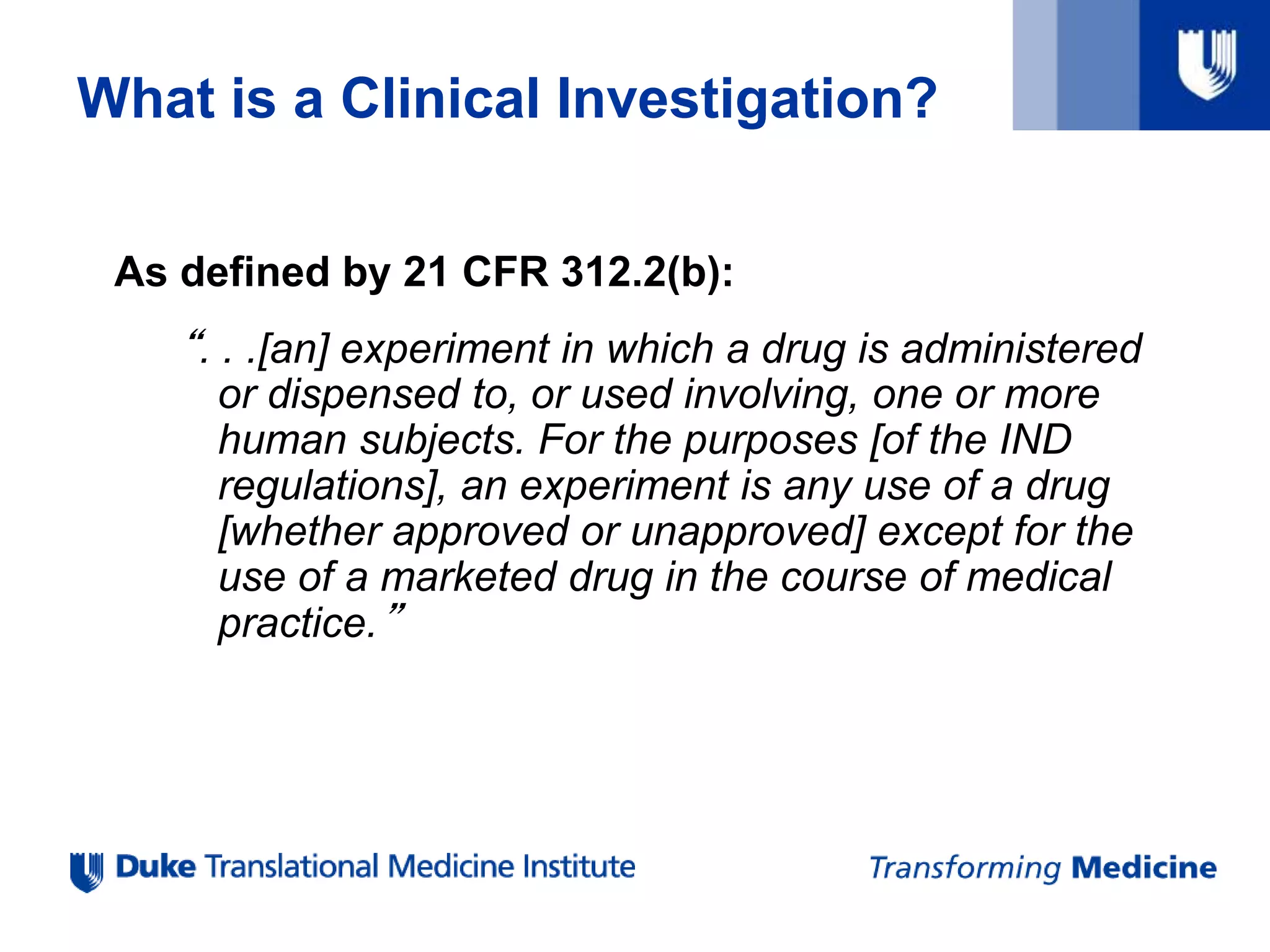 What is a Clinical Investigation?

As defined by 21 CFR 312.2(b):

“. . .[an] experiment in which a drug is administered or dispensed to, or used involving, one or more human subjects. For the purposes [of the IND regulations], an experiment is any use of a drug [whether approved or unapproved] except for the use of a marketed drug in the course of medical practice.”

Duke Translational Medicine Institute

Transforming Medicine